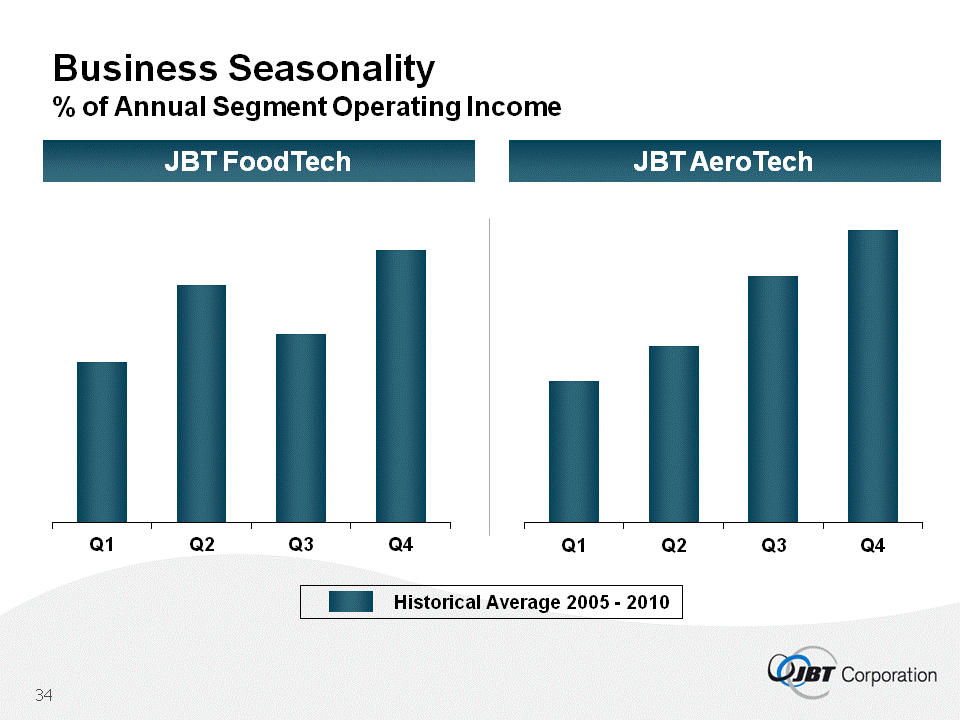 Business Seasonality
% of Annual Segment Operating Income

JBT FoodTech

Q1 Q2 Q3 Q4

JBT AeroTech

Q1 Q2 Q3 Q4

Historical Average 2005 - 2010

34

JBT Corporation